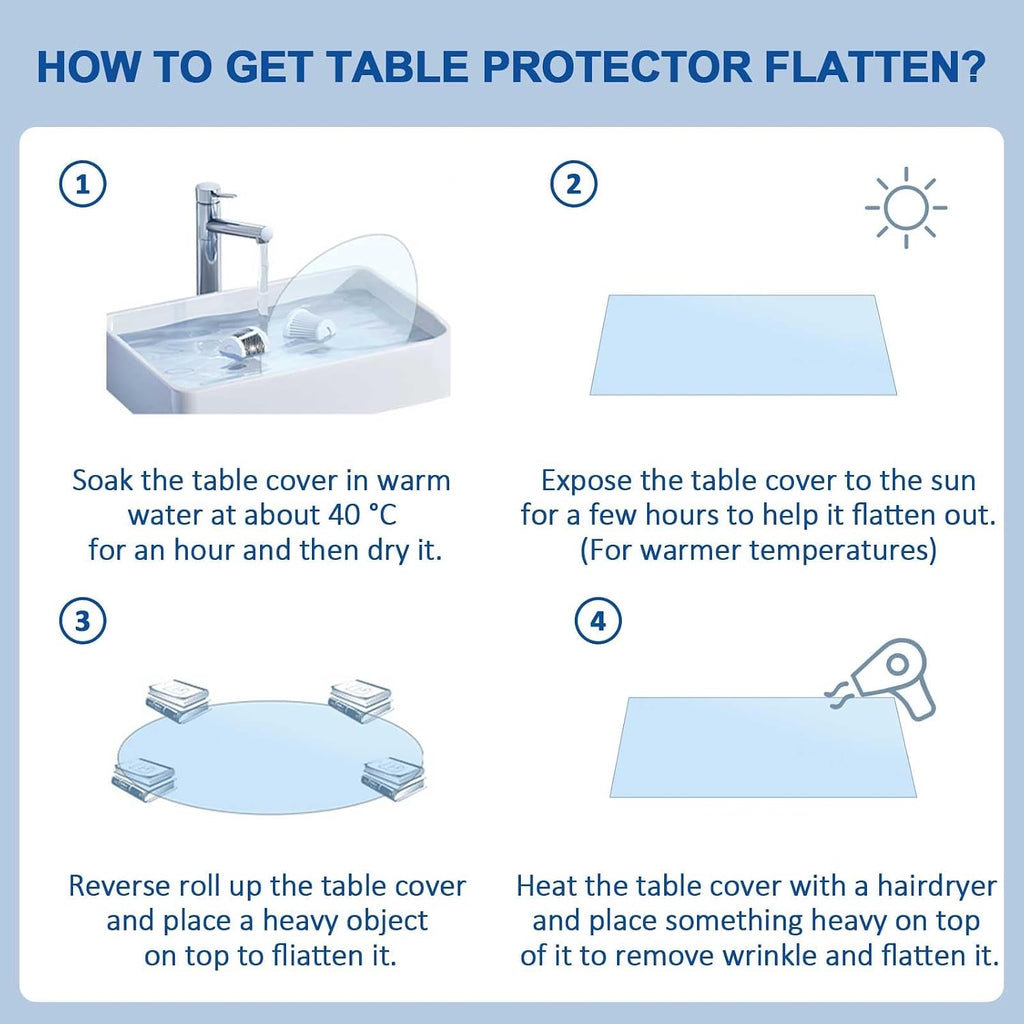 HOW TO GET TABLE PROTECTOR FLATTEN?

1

Soak the table cover in warm water at about 40 °C for an hour and then dry it.

2

Expose the table cover to the sun for a few hours to help it flatten out. (For warmer temperatures)

3

Reverse roll up the table cover and place a heavy object on top to fliatten it.

4

Heat the table cover with a hairdryer and place something heavy on top of it to remove wrinkle and flatten it.